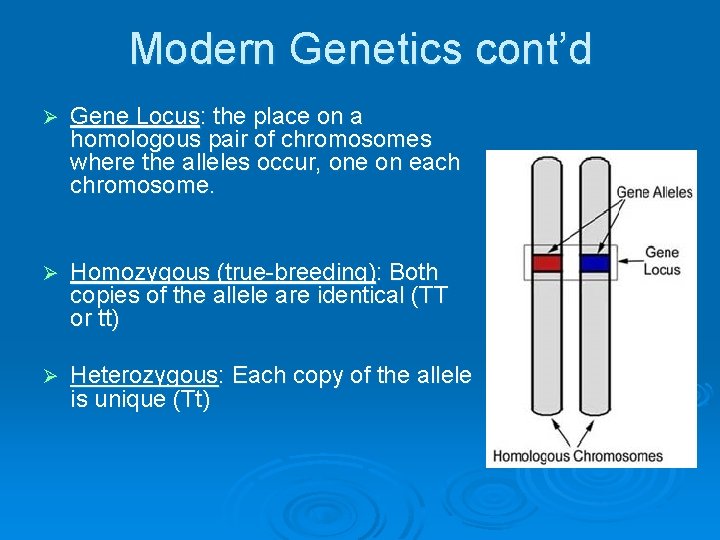 Modern Genetics cont'd

➢ Gene Locus: the place on a homologous pair of chromosomes where the alleles occur, one on each chromosome.

➢ Homozygous (true-breeding): Both copies of the allele are identical (TT or tt)

➢ Heterozygous: Each copy of the allele is unique (Tt)

Gene Alleles

Gene Locus

Homologous Chromosomes